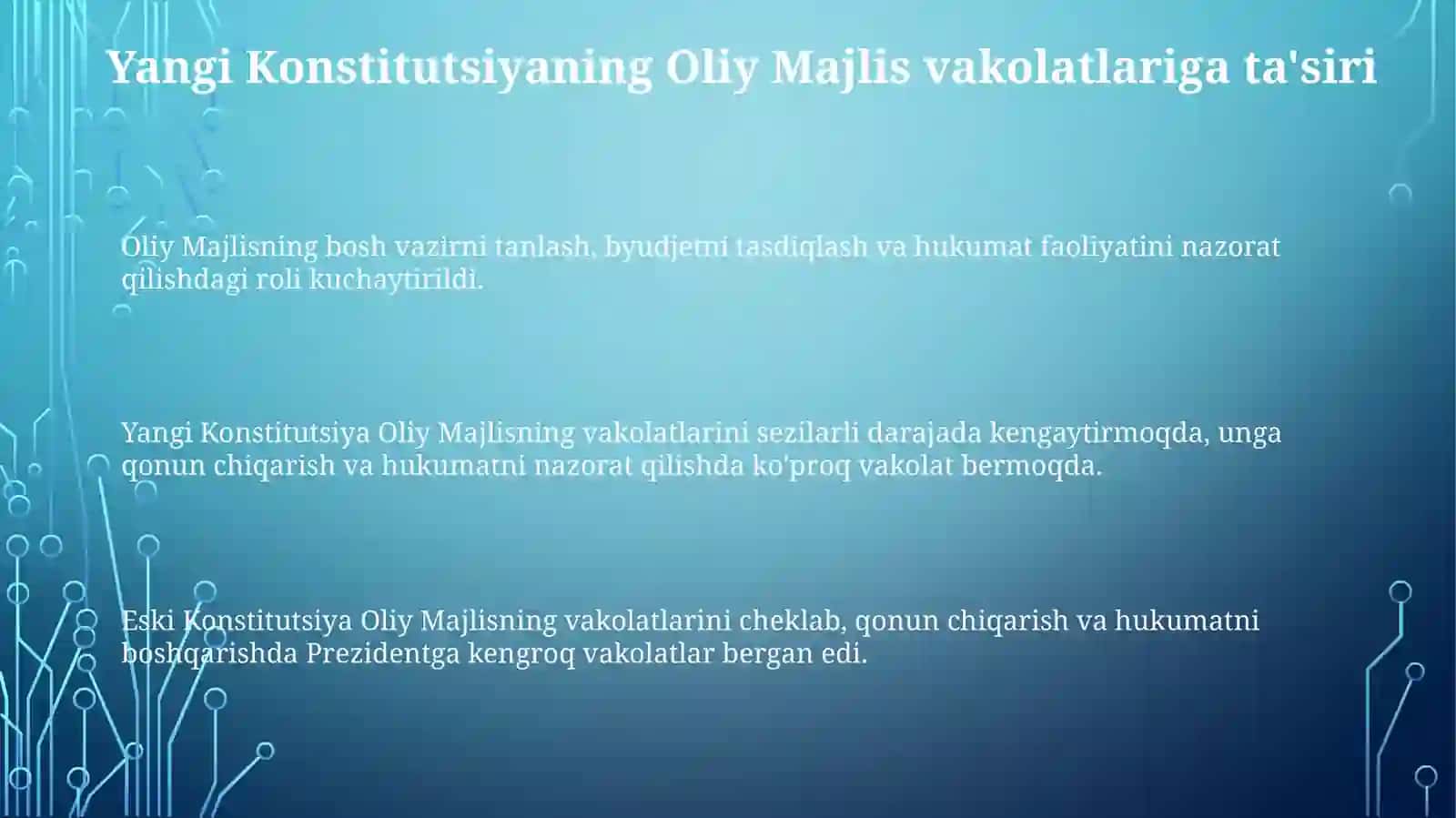 Yangi Konstitutsiyaning Oliy Majlis vakolatlariga ta'siri

Oliy Majlisning bosh vazirni tanlash, byudjetni tasdiqlash va hukumat faoliyatini nazorat qilishdagi roli kuchaytirildi.

Yangi Konstitutsiya Oliy Majlisning vakolatlarini sezilarli darajada kengaytirmoqda, unga qonun chiqarish va hukumatni nazorat qilishda ko'proq vakolat bermoqda.

Eski Konstitutsiya Oliy Majlisning vakolatlarini cheklab, qonun chiqarish va hukumatni boshqarishda Prezidentga kengroq vakolatlar bergan edi.